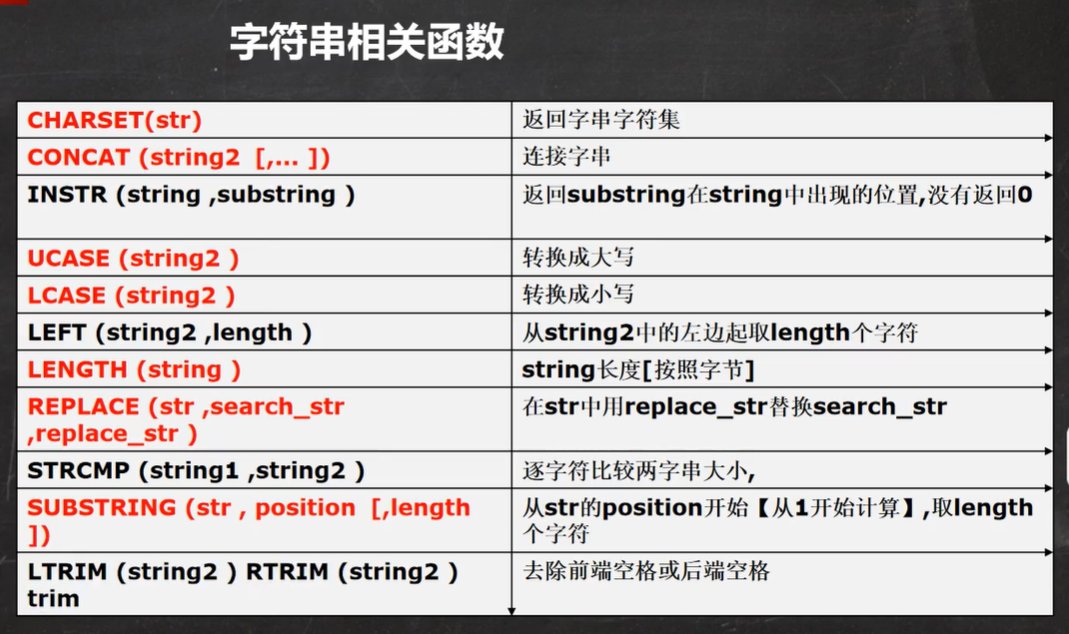 字符串相关函数

| | |
|---|---|
| CHARSET(str) | 返回字串字符集 |
| CONCAT (string2 [,... ]) | 连接字串 |
| INSTR (string ,substring ) | 返回substring在string中出现的位置,没有返回0 |
| UCASE (string2 ) | 转换成大写 |
| LCASE (string2 ) | 转换成小写 |
| LEFT (string2 ,length ) | 从string2中的左边起取length个字符 |
| LENGTH (string ) | string长度[按照字节] |
| REPLACE (str ,search_str ,replace_str ) | 在str中用replace_str替换search_str |
| STRCMP (string1 ,string2 ) | 逐字符比较两字串大小, |
| SUBSTRING (str , position [,length ]) | 从str的position开始【从1开始计算】,取length个字符 |
| LTRIM (string2 ) RTRIM (string2 ) trim | 去除前端空格或后端空格 |